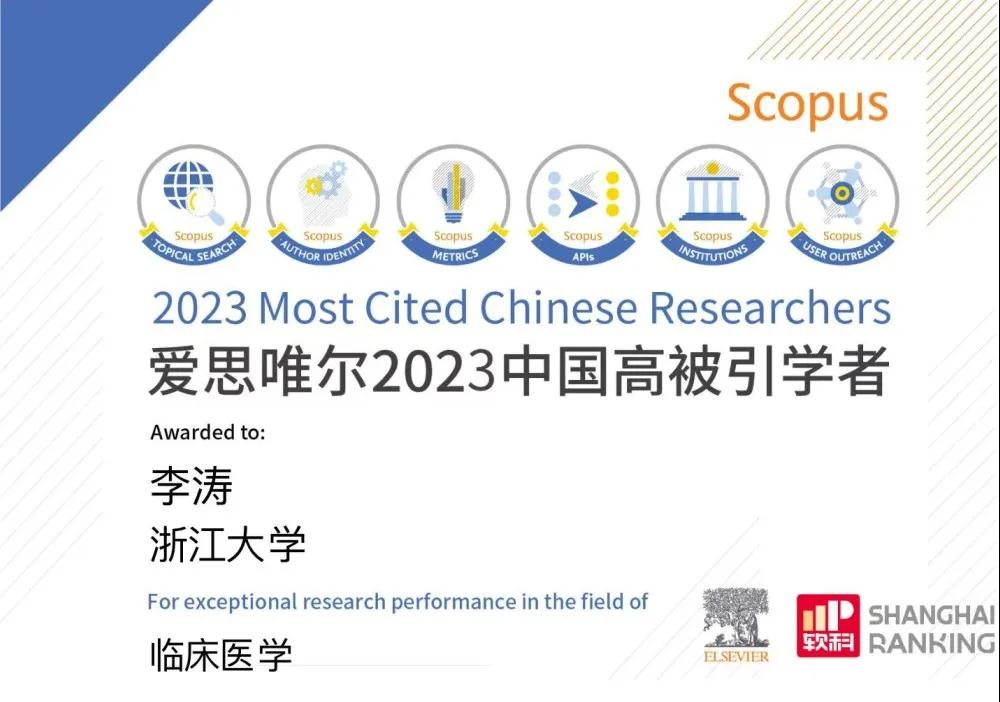 Scopus

Scopus TOPICAL SEARCH
Scopus AUTHOR IDENTITY
Scopus METRICS
Scopus APIs
Scopus INSTITUTIONS
Scopus USER OUTREACH

2023 Most Cited Chinese Researchers
爱思唯尔2023中国高被引学者

Awarded to:
李涛
浙江大学

For exceptional research performance in the field of
临床医学

ELSEVIER
软科 SHANGHAI RANKING